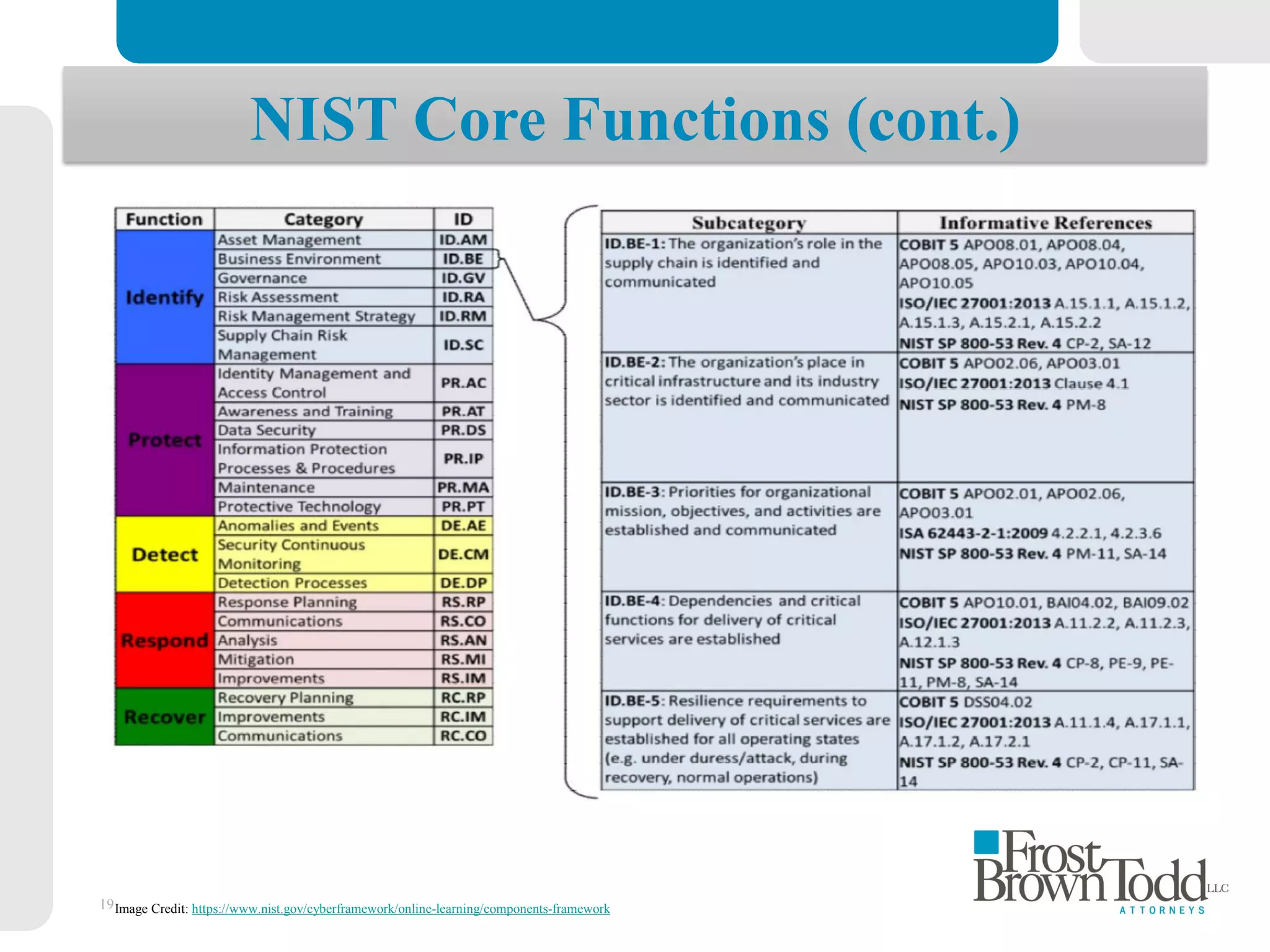 NIST Core Functions (cont.)

| Function | Category | ID |
|---|---|---|
| Identify | Asset Management | ID.AM |
| | Business Environment | ID.BE |
| | Governance | ID.GV |
| | Risk Assessment | ID.RA |
| | Risk Management Strategy | ID.RM |
| | Supply Chain Risk Management | ID.SC |
| Protect | Identity Management and Access Control | PR.AC |
| | Awareness and Training | PR.AT |
| | Data Security | PR.DS |
| | Information Protection Processes & Procedures | PR.IP |
| | Maintenance | PR.MA |
| | Protective Technology | PR.PT |
| Detect | Anomalies and Events | DE.AE |
| | Security Continuous Monitoring | DE.CM |
| | Detection Processes | DE.DP |
| Respond | Response Planning | RS.RP |
| | Communications | RS.CO |
| | Analysis | RS.AN |
| | Mitigation | RS.MI |
| | Improvements | RS.IM |
| Recover | Recovery Planning | RC.RP |
| | Improvements | RC.IM |
| | Communications | RC.CO |

| Subcategory | Informative References |
|---|---|
| ID.BE-1: The organization's role in the supply chain is identified and communicated | COBIT 5 APO08.01, APO08.04, APO08.05, APO10.03, APO10.04, APO10.05 ISO/IEC 27001:2013 A.15.1.1, A.15.1.2, A.15.1.3, A.15.2.1, A.15.2.2 NIST SP 800-53 Rev. 4 CP-2, SA-12 |
| ID.BE-2: The organization's place in critical infrastructure and its industry sector is identified and communicated | COBIT 5 APO02.06, APO03.01 ISO/IEC 27001:2013 Clause 4.1 NIST SP 800-53 Rev. 4 PM-8 |
| ID.BE-3: Priorities for organizational mission, objectives, and activities are established and communicated | COBIT 5 APO02.01, APO02.06, APO03.01 ISA 62443-2-1:2009 4.2.2.1, 4.2.3.6 NIST SP 800-53 Rev. 4 PM-11, SA-14 |
| ID.BE-4: Dependencies and critical functions for delivery of critical services are established | COBIT 5 APO10.01, BAI04.02, BAI09.02 ISO/IEC 27001:2013 A.11.2.2, A.11.2.3, A.12.1.3 NIST SP 800-53 Rev. 4 CP-8, PE-9, PE-11, PM-8, SA-14 |
| ID.BE-5: Resilience requirements to support delivery of critical services are established for all operating states (e.g. under duress/attack, during recovery, normal operations) | COBIT 5 DSS04.02 ISO/IEC 27001:2013 A.11.1.4, A.17.1.1, A.17.1.2, A.17.2.1 NIST SP 800-53 Rev. 4 CP-2, CP-11, SA-14 |

19 Image Credit: https://www.nist.gov/cyberframework/online-learning/components-framework

Frost Brown Todd LLC
ATTORNEYS